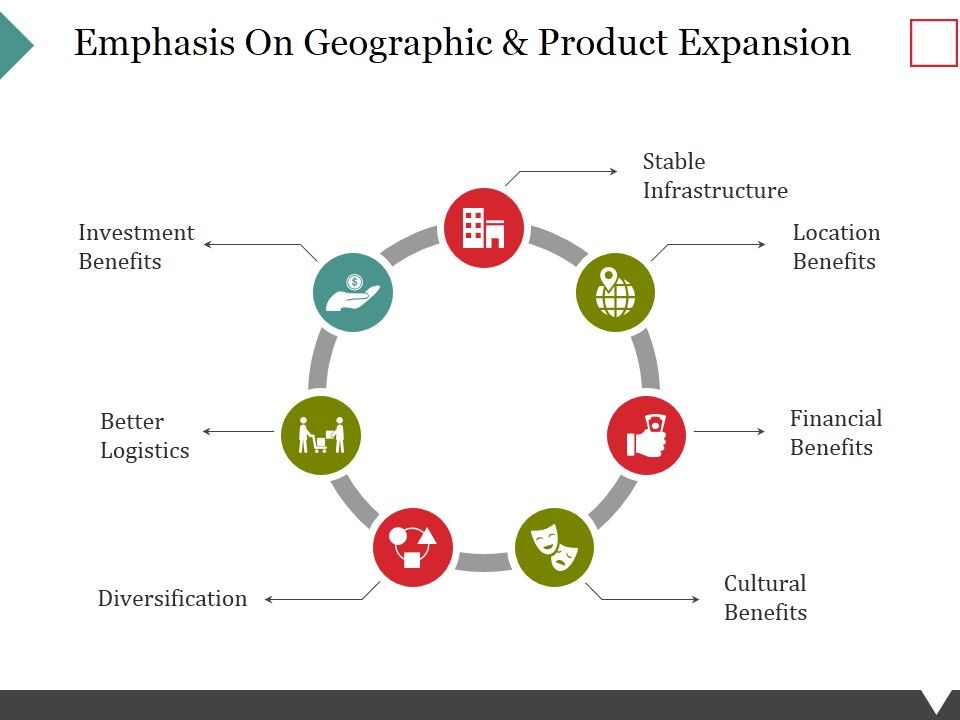 Emphasis On Geographic & Product Expansion

Stable Infrastructure

Location Benefits

Financial Benefits

Cultural Benefits

Diversification

Better Logistics

Investment Benefits